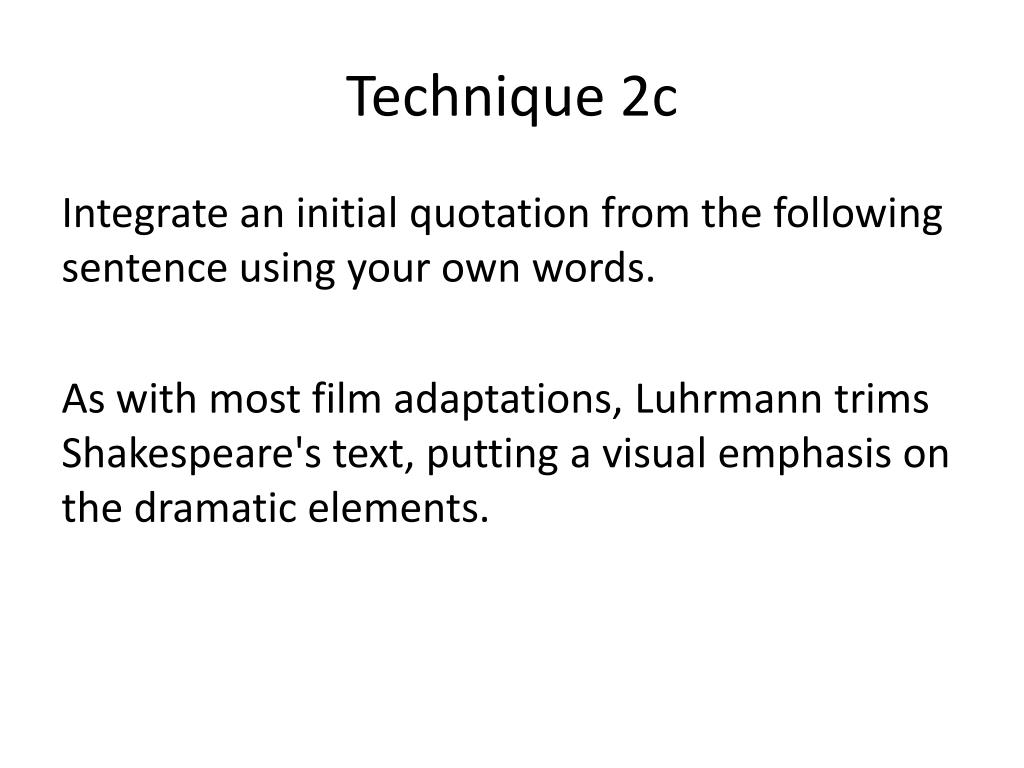 Technique 2c

Integrate an initial quotation from the following sentence using your own words.

As with most film adaptations, Luhrmann trims Shakespeare's text, putting a visual emphasis on the dramatic elements.